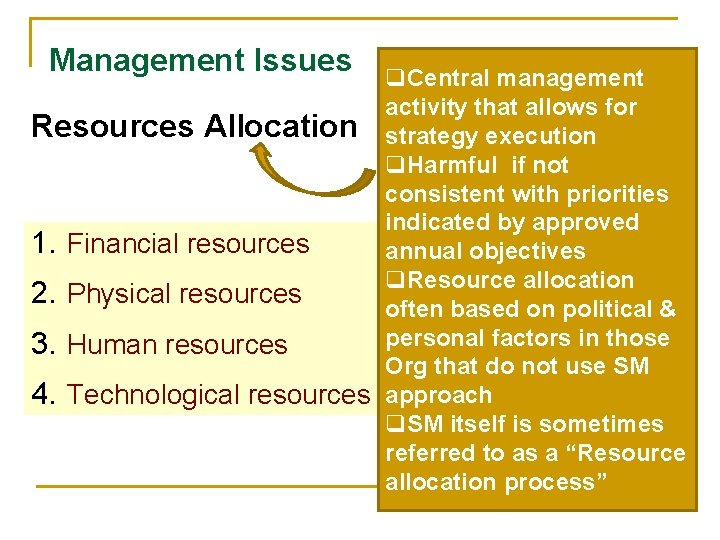 Management Issues

Resources Allocation

1. Financial resources
2. Physical resources
3. Human resources
4. Technological resources

❑Central management activity that allows for strategy execution
❑Harmful if not consistent with priorities indicated by approved annual objectives
❑Resource allocation often based on political & personal factors in those Org that do not use SM approach
❑SM itself is sometimes referred to as a “Resource allocation process”